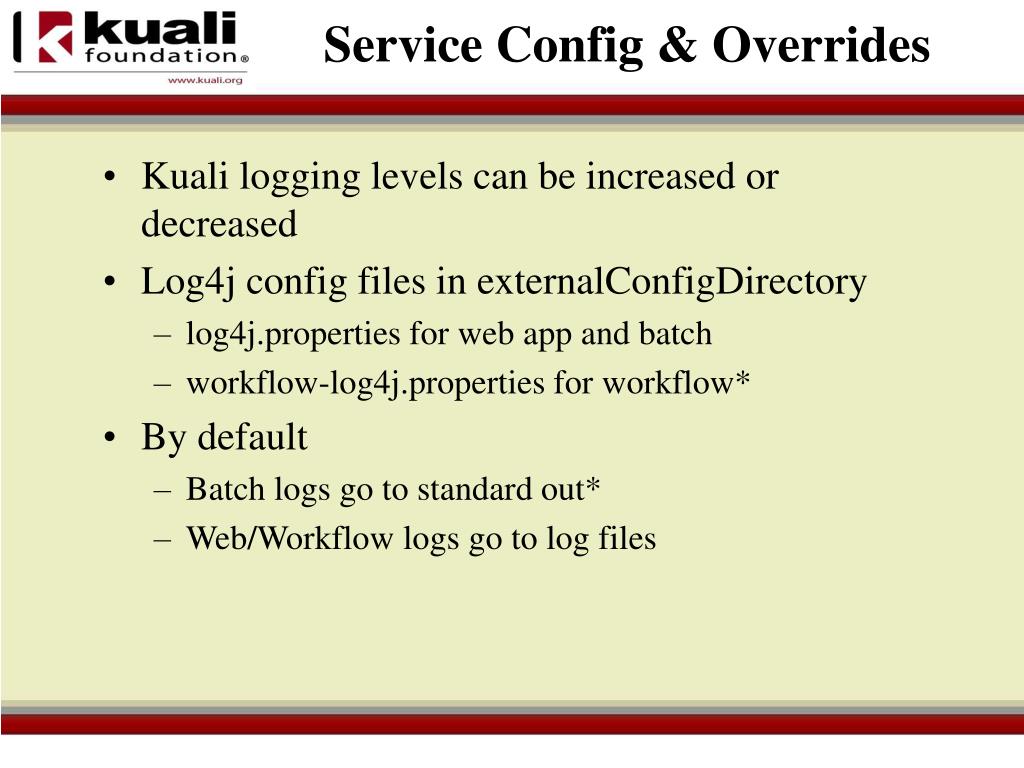 kuali foundation®
www.kuali.org

Service Config & Overrides

• Kuali logging levels can be increased or decreased
• Log4j config files in externalConfigDirectory
– log4j.properties for web app and batch
– workflow-log4j.properties for workflow*
• By default
– Batch logs go to standard out*
– Web/Workflow logs go to log files